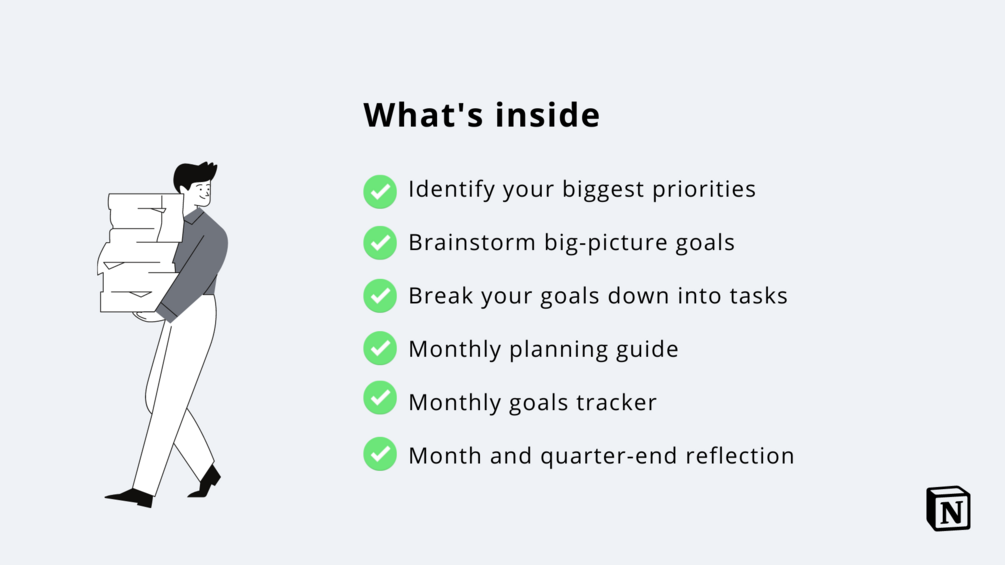 What's inside

Identify your biggest priorities

Brainstorm big-picture goals

Break your goals down into tasks

Monthly planning guide

Monthly goals tracker

Month and quarter-end reflection

N